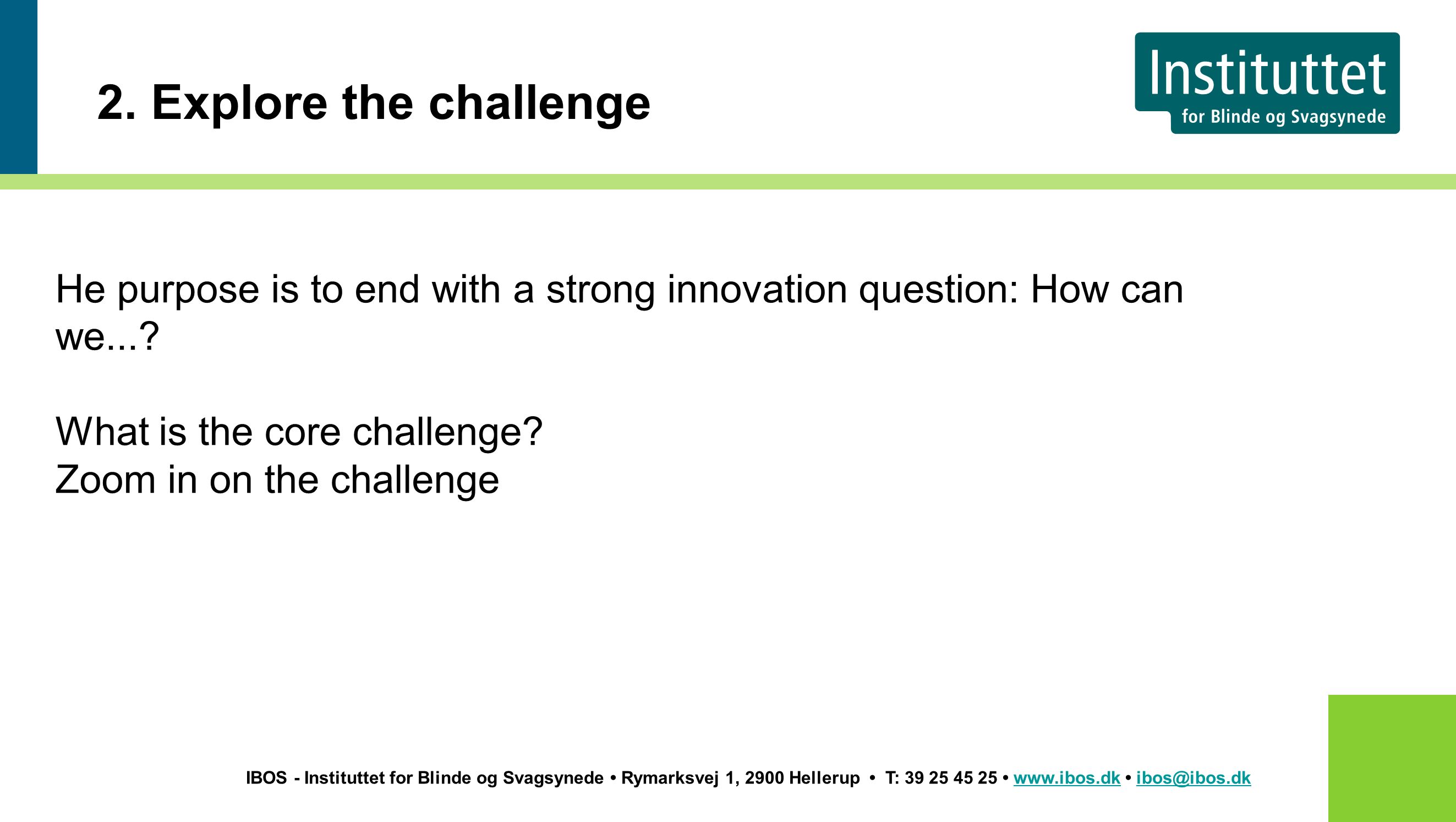 2. Explore the challenge

Instituttet
for Blinde og Svagsynede

He purpose is to end with a strong innovation question: How can we...?

What is the core challenge?
Zoom in on the challenge

IBOS - Instituttet for Blinde og Svagsynede • Rymarksvej 1, 2900 Hellerup • T: 39 25 45 25 • www.ibos.dk • ibos@ibos.dk